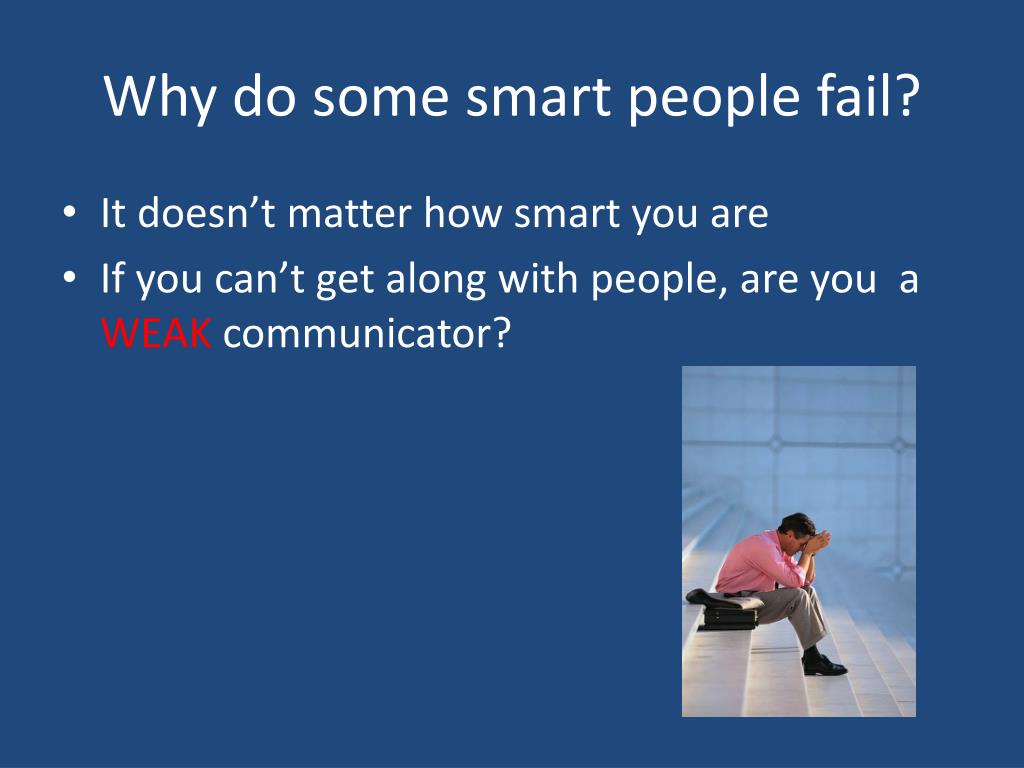 Why do some smart people fail?

• It doesn’t matter how smart you are
• If you can’t get along with people, are you a WEAK communicator?